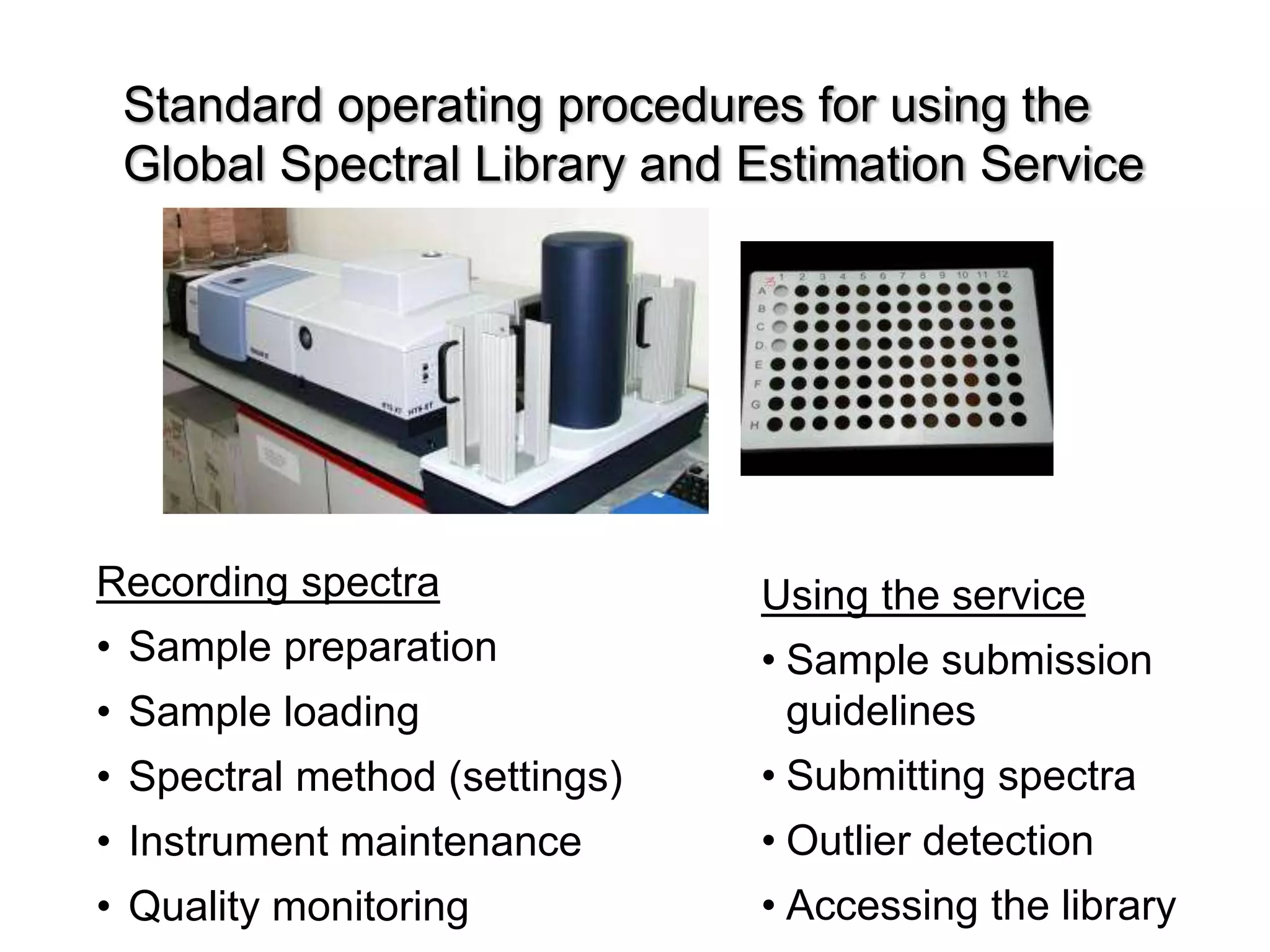 Standard operating procedures for using the Global Spectral Library and Estimation Service

1 2 3 4 5 6 7 8 9 10 11 12
A
B
C
D
E
F
G
H

Recording spectra
• Sample preparation
• Sample loading
• Spectral method (settings)
• Instrument maintenance
• Quality monitoring

Using the service
• Sample submission guidelines
• Submitting spectra
• Outlier detection
• Accessing the library